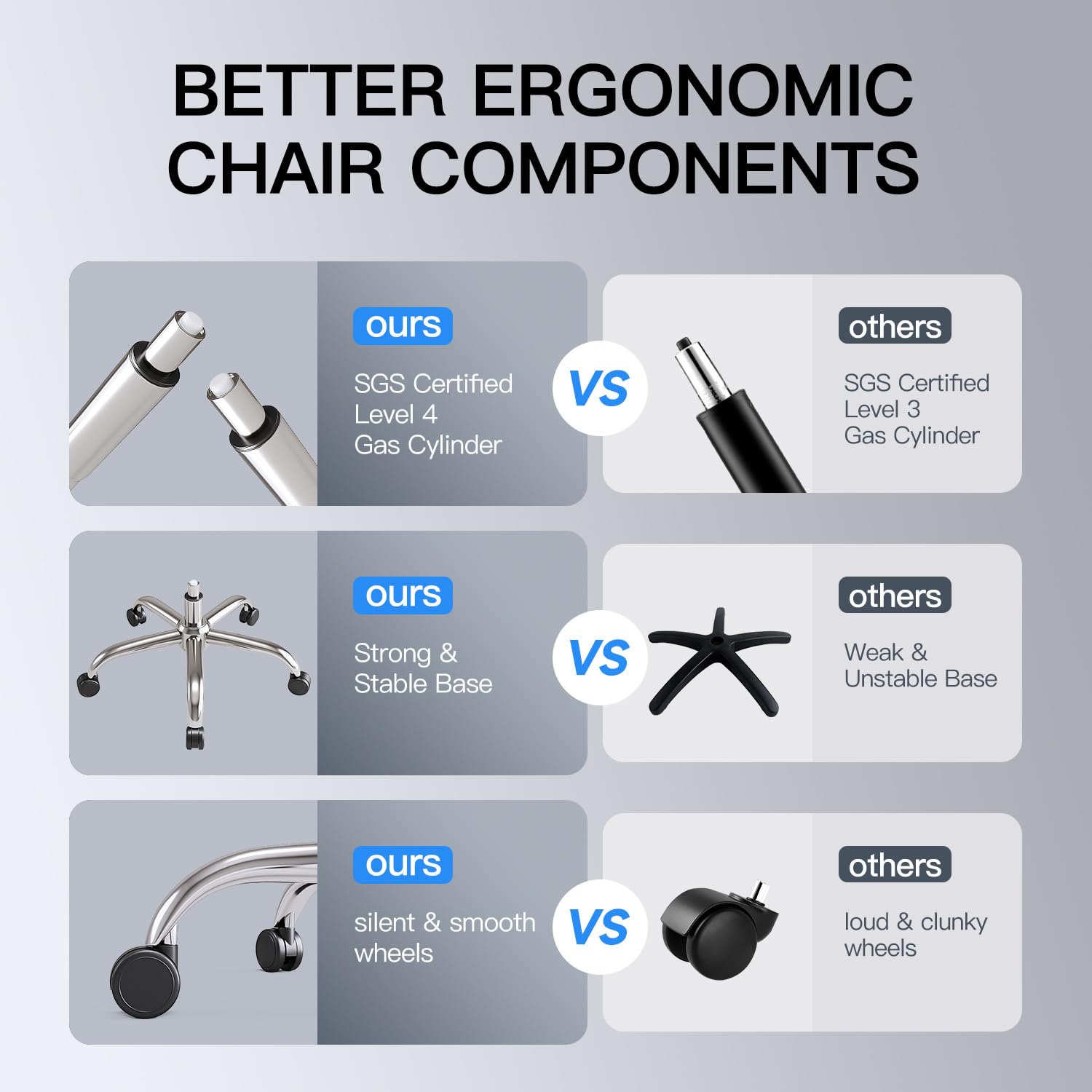 BETTER ERGONOMIC CHAIR COMPONENTS

ours

SGS Certified Level 4 Gas Cylinder

VS

others

SGS Certified Level 3 Gas Cylinder

ours

Strong & Stable Base

VS

others

Weak & Unstable Base

ours

silent & smooth wheels

VS

others

loud & clunky wheels